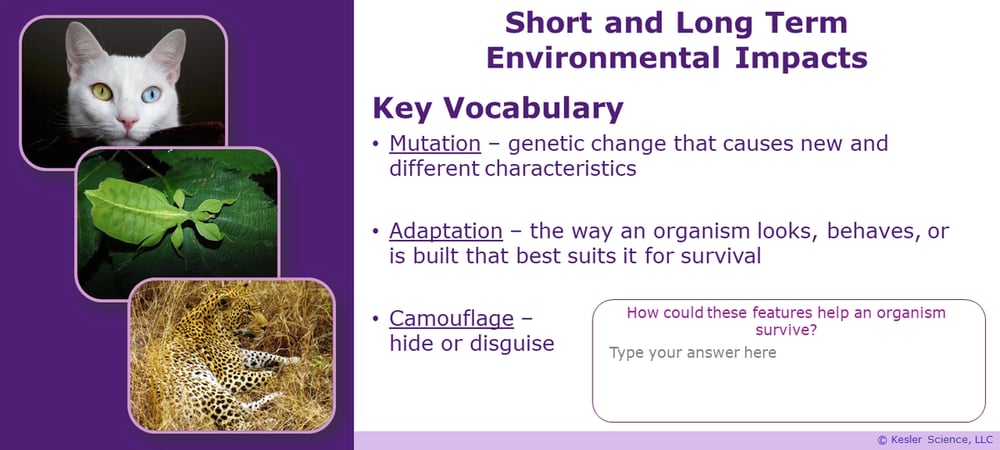 Short and Long Term Environmental Impacts

Key Vocabulary

• Mutation – genetic change that causes new and different characteristics

• Adaptation – the way an organism looks, behaves, or is built that best suits it for survival

• Camouflage – hide or disguise

How could these features help an organism survive?

Type your answer here

© Kesler Science, LLC